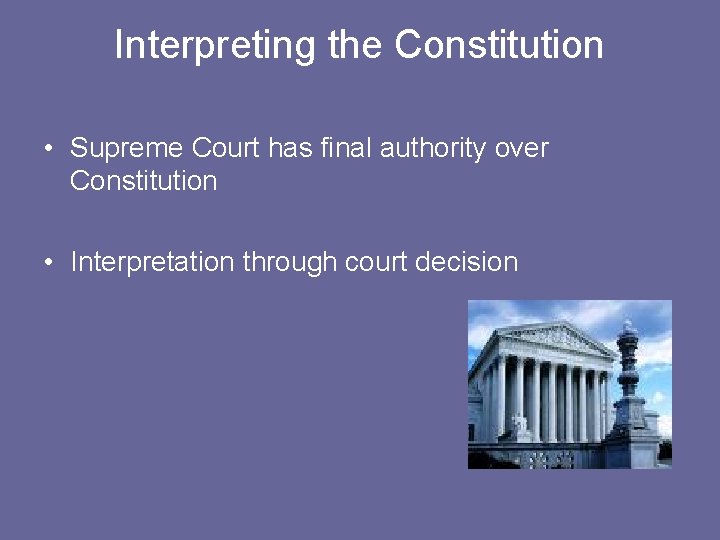 Interpreting the Constitution

• Supreme Court has final authority over Constitution

• Interpretation through court decision